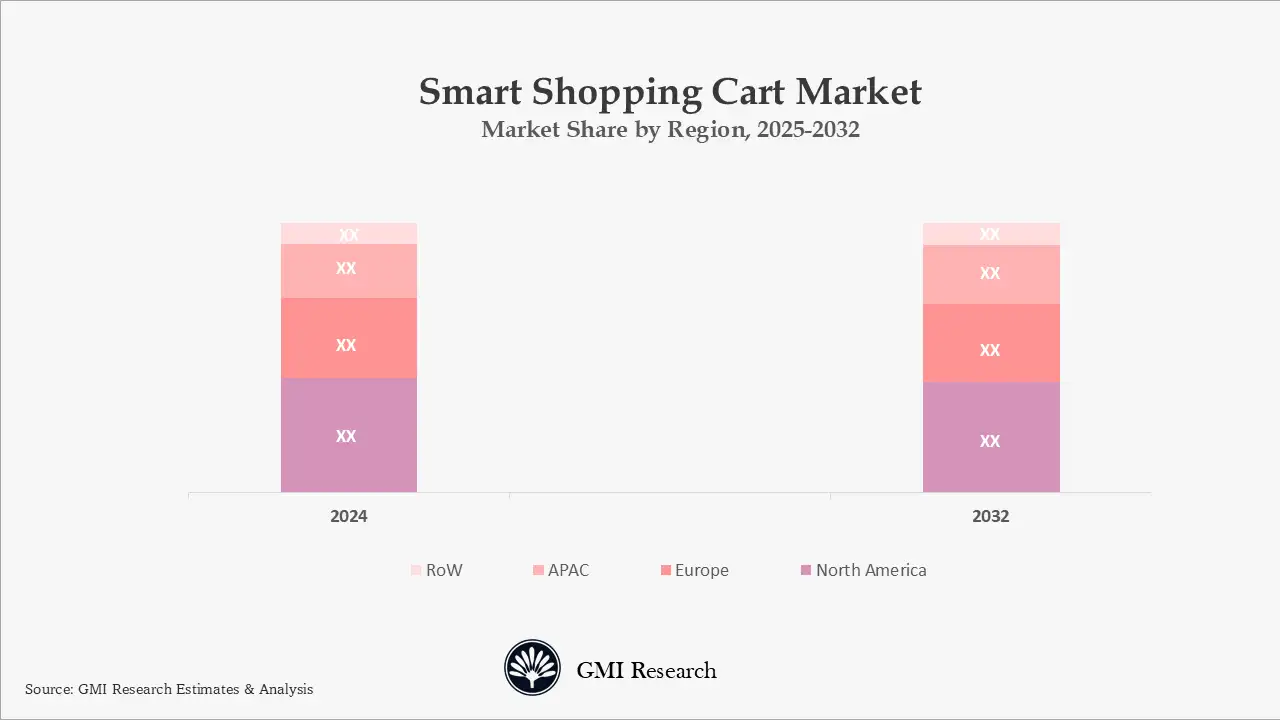 Smart Shopping Cart Market
Market Share by Region, 2025-2032

XX
XX
XX
XX

XX
XX
XX
XX

2024
2032

RoW APAC Europe North America

GMI Research

Source: GMI Research Estimates & Analysis